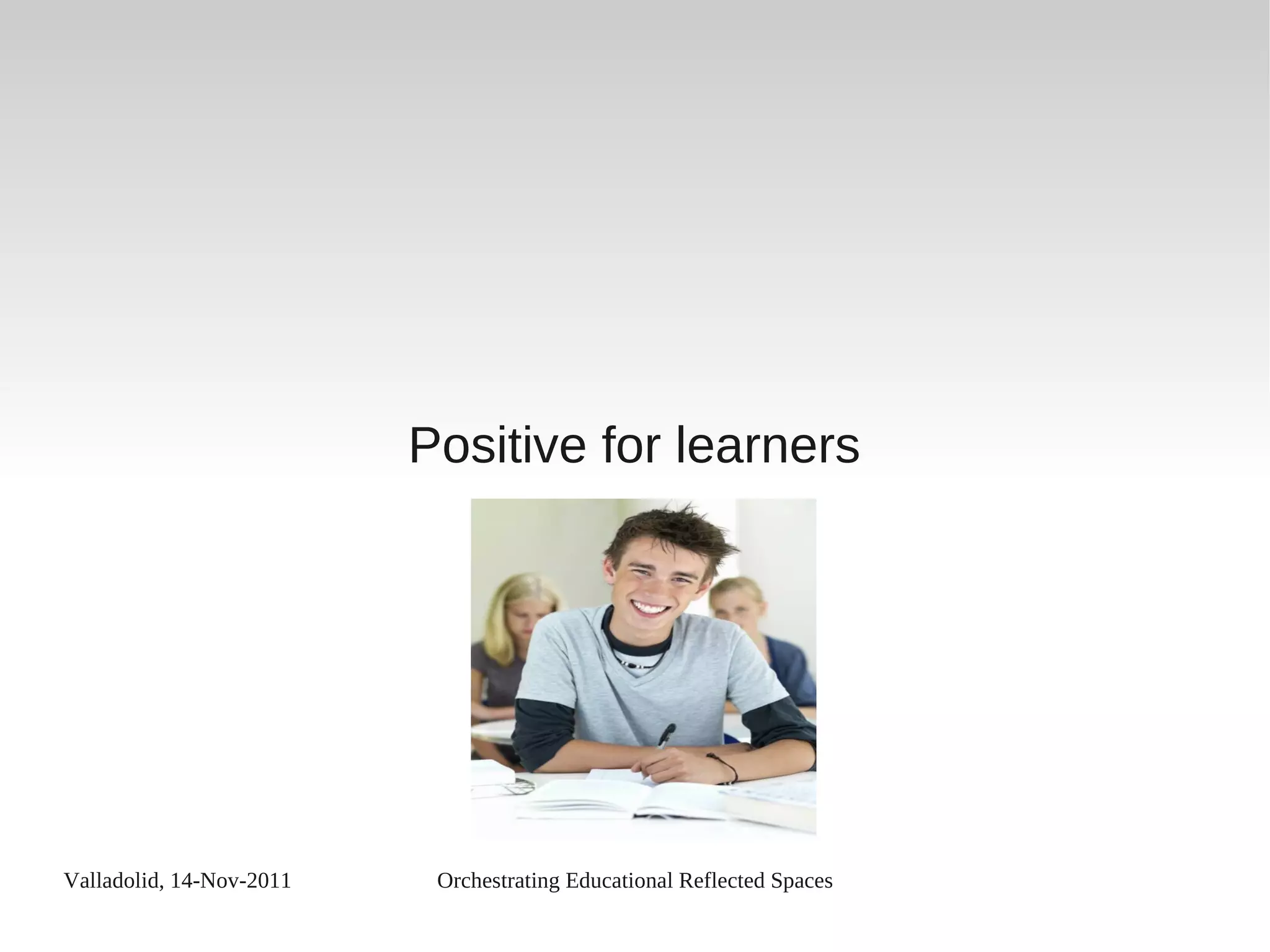 Positive for learners

Valladolid, 14-Nov-2011

Orchestrating Educational Reflected Spaces